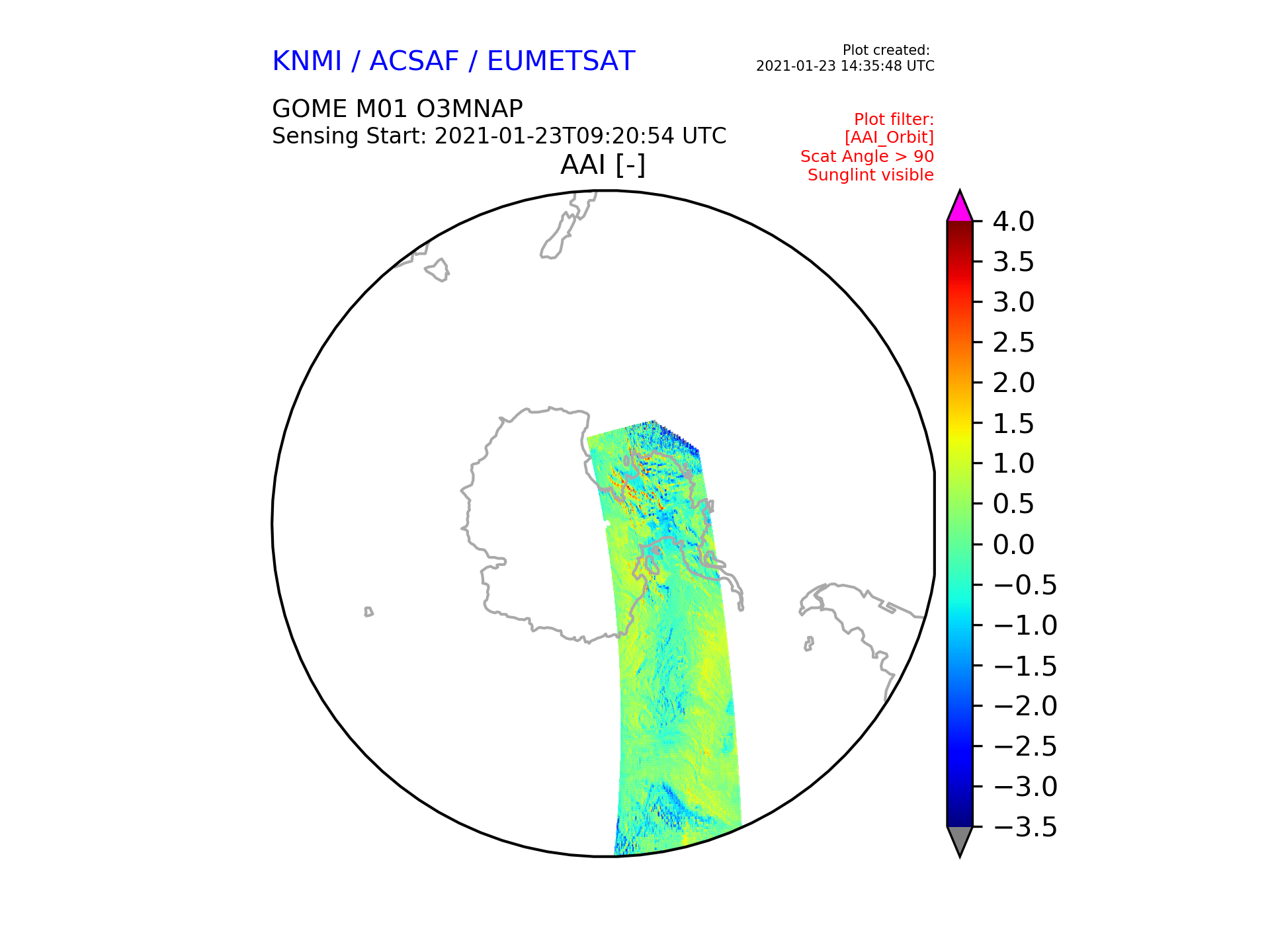 KNMI / ACSAF / EUMETSAT

Plot created:
2021-01-23 14:35:48 UTC

GOME M01 O3MNAP
Sensing Start: 2021-01-23T09:20:54 UTC

Plot filter:
[AAI_Orbit]
Scat Angle > 90
Sunglint visible

AAI [-]

4.0
3.5
3.0
2.5
2.0
1.5
1.0
0.5
0.0
−0.5
−1.0
−1.5
−2.0
−2.5
−3.0
−3.5